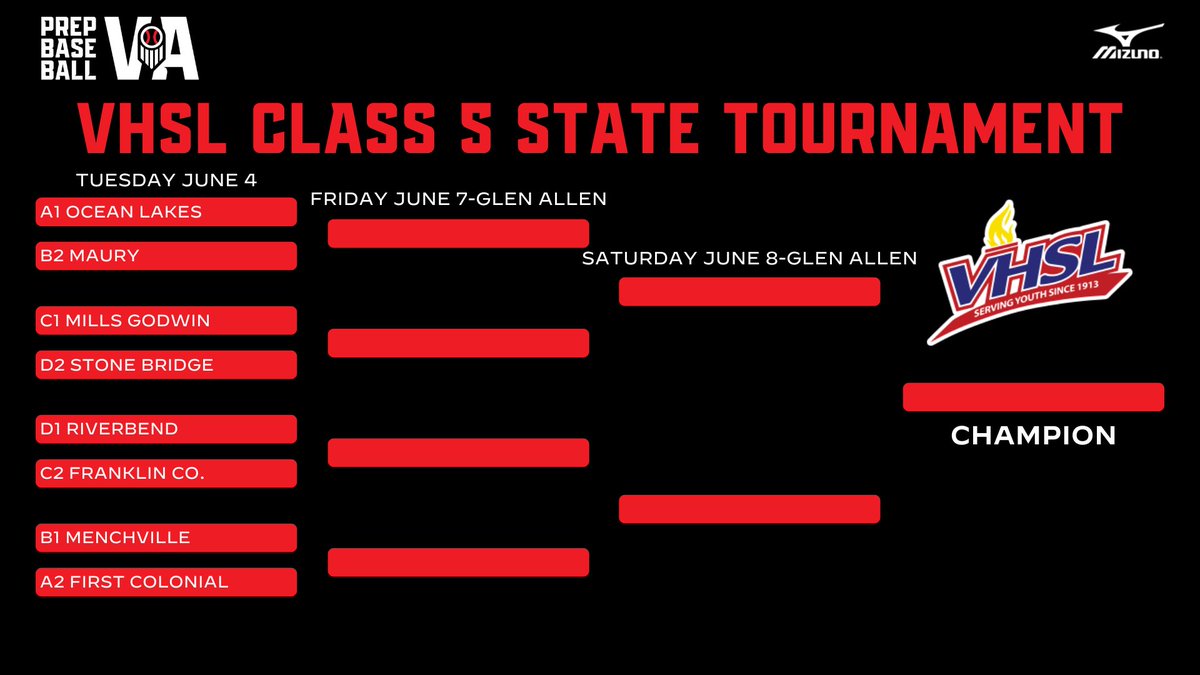 PREP BASE BALL VA

MIZUNO

VHSL CLASS 5 STATE TOURNAMENT

TUESDAY JUNE 4

A1 OCEAN LAKES

B2 MAURY

C1 MILLS GODWIN

D2 STONE BRIDGE

D1 RIVERBEND

C2 FRANKLIN CO.

B1 MENCHVILLE

A2 FIRST COLONIAL

FRIDAY JUNE 7-GLEN ALLEN

SATURDAY JUNE 8-GLEN ALLEN

VHSL SERVING YOUTH SINCE 1913

CHAMPION